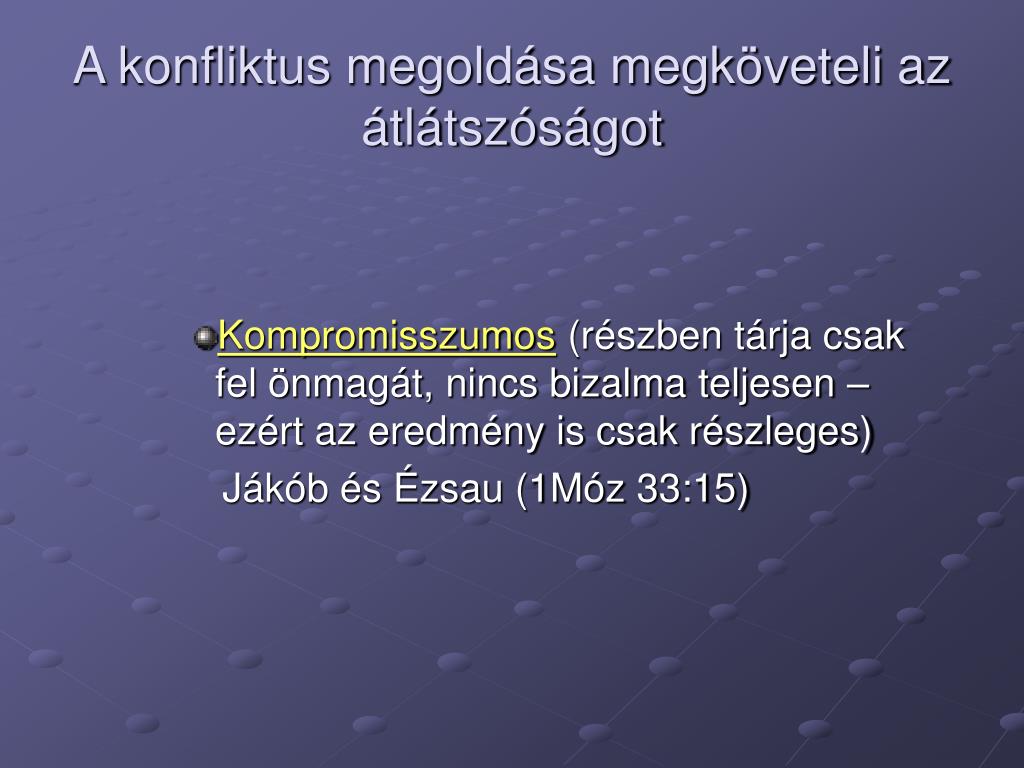 A konfliktus megoldása megköveteli az átlátszóságot

Kompromisszumos (részben tárja csak fel önmagát, nincs bizalma teljesen – ezért az eredmény is csak részleges)

Jákób és Ézsau (1Móz 33:15)